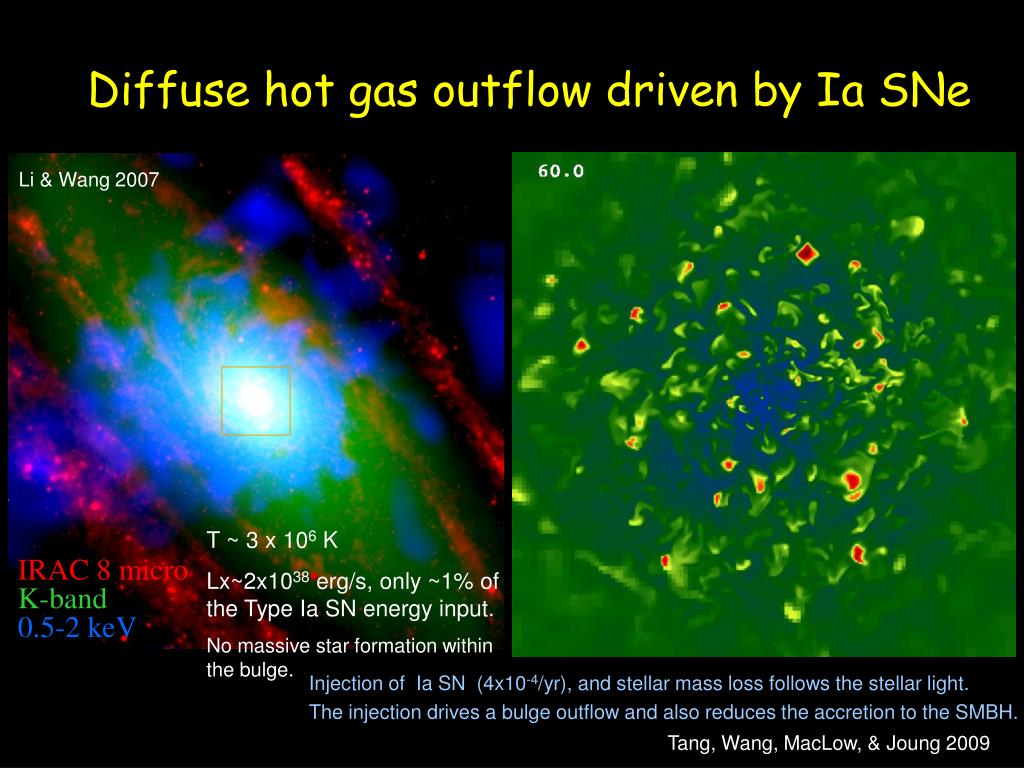 Diffuse hot gas outflow driven by Ia SNe

Li & Wang 2007

60.0

IRAC 8 micro
K-band
0.5-2 keV

T ~ 3 x $10^6$ K

Lx~2x$10^{38}$ erg/s, only ~1% of the Type Ia SN energy input.

No massive star formation within the bulge.

Injection of Ia SN (4x$10^{-4}$/yr), and stellar mass loss follows the stellar light.
The injection drives a bulge outflow and also reduces the accretion to the SMBH.

Tang, Wang, MacLow, & Joung 2009